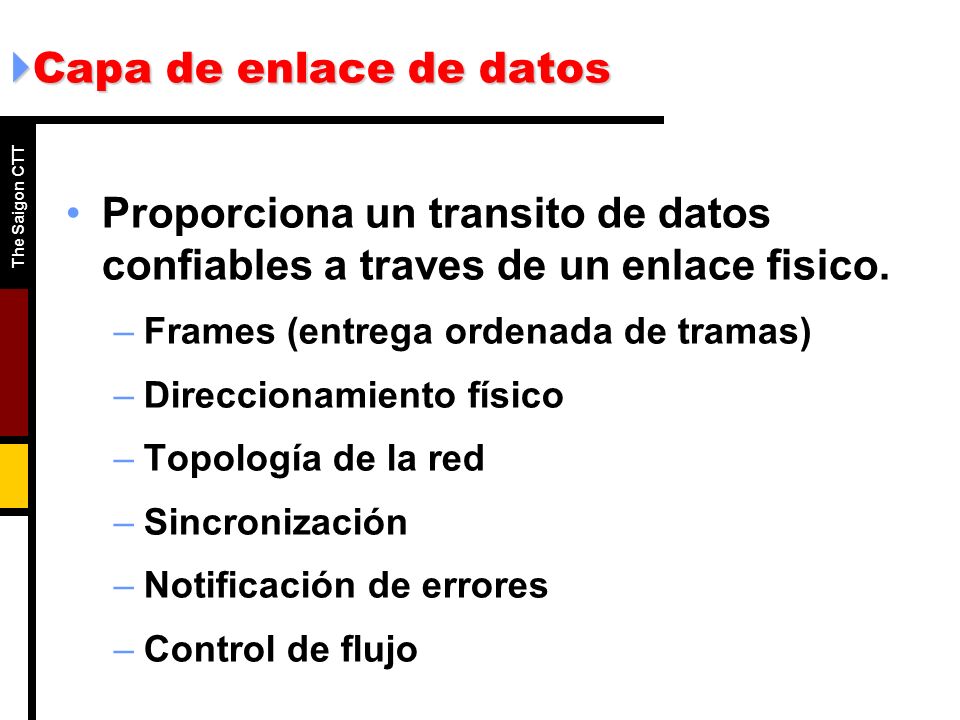 Capa de enlace de datos

The Saigon CTT

• Proporciona un transito de datos confiables a traves de un enlace fisico.
– Frames (entrega ordenada de tramas)
– Direccionamiento físico
– Topología de la red
– Sincronización
– Notificación de errores
– Control de flujo